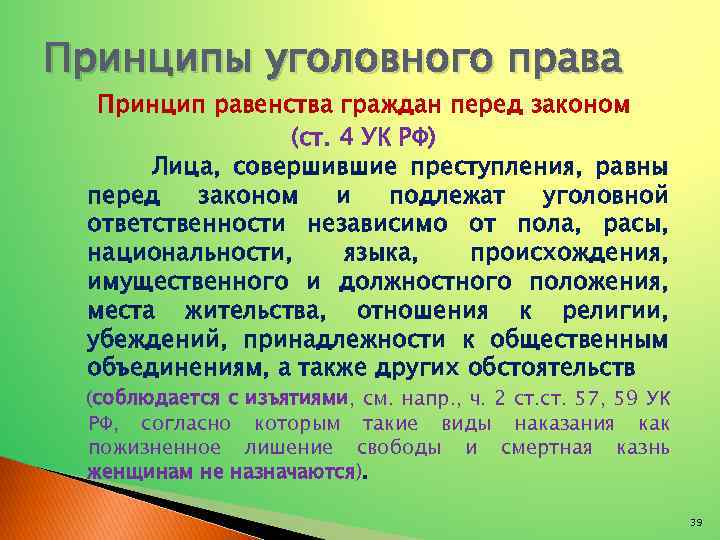 Принципы уголовного права

Принцип равенства граждан перед законом (ст. 4 УК РФ)

Лица, совершившие преступления, равны перед законом и подлежат уголовной ответственности независимо от пола, расы, национальности, языка, происхождения, имущественного и должностного положения, места жительства, отношения к религии, убеждений, принадлежности к общественным объединениям, а также других обстоятельств

(соблюдается с изъятиями, см. напр., ч. 2 ст.ст. 57, 59 УК РФ, согласно которым такие виды наказания как пожизненное лишение свободы и смертная казнь женщинам не назначаются).

39